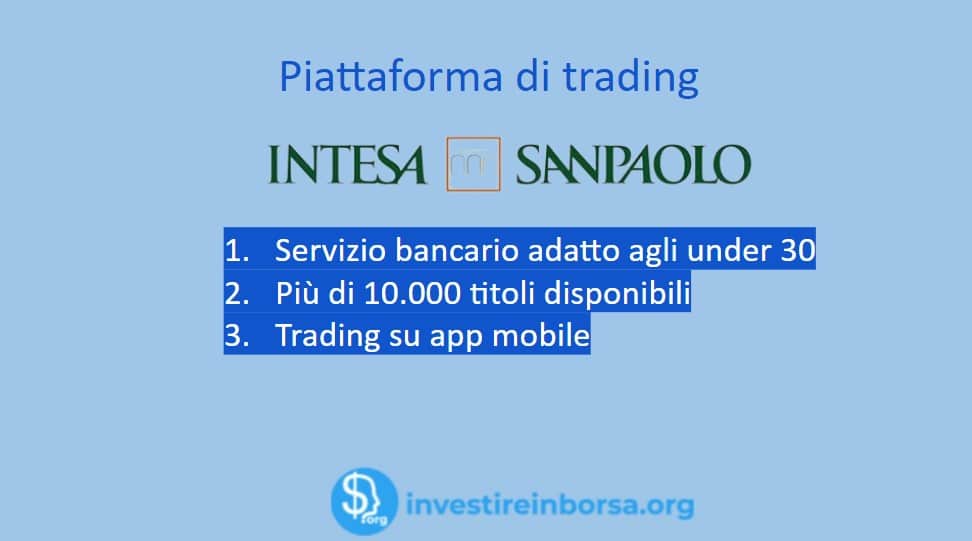 Piattaforma di trading

INTESA SANPAOLO

1. Servizio bancario adatto agli under 30
2. Più di 10.000 titoli disponibili
3. Trading su app mobile

org investireinborsa.org